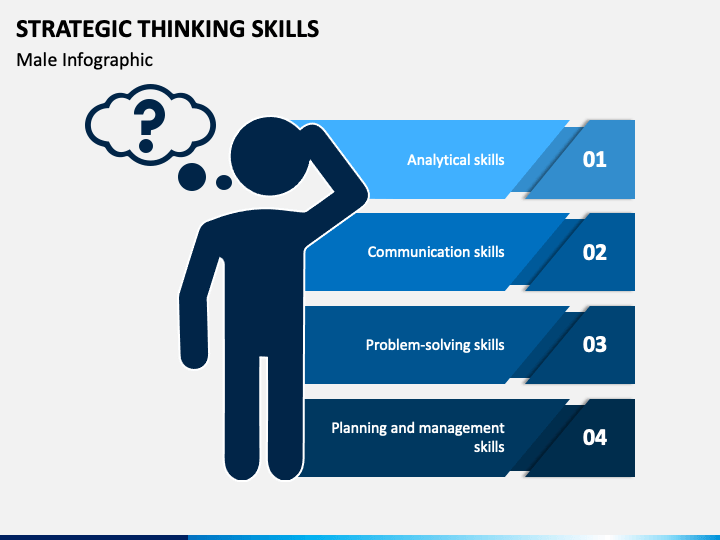 STRATEGIC THINKING SKILLS
Male Infographic

?

Analytical skills
01

Communication skills
02

Problem-solving skills
03

Planning and management skills
04